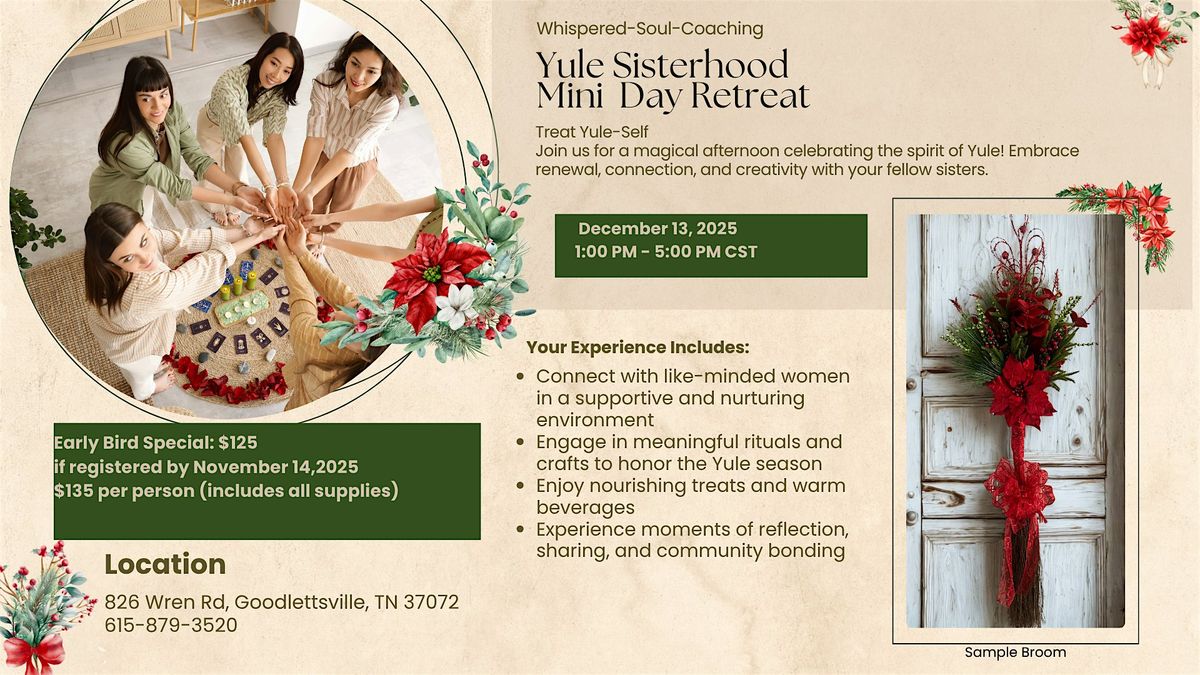 Whispered-Soul-Coaching

Yule Sisterhood
Mini Day Retreat

Treat Yule-Self
Join us for a magical afternoon celebrating the spirit of Yule! Embrace renewal, connection, and creativity with your fellow sisters.

December 13, 2025
1:00 PM - 5:00 PM CST

Your Experience Includes:

- Connect with like-minded women in a supportive and nurturing environment
- Engage in meaningful rituals and crafts to honor the Yule season
- Enjoy nourishing treats and warm beverages
- Experience moments of reflection, sharing, and community bonding

Early Bird Special: $125
if registered by November 14,2025
$135 per person (includes all supplies)

Location
826 Wren Rd, Goodlettsville, TN 37072
615-879-3520

Sample Broom